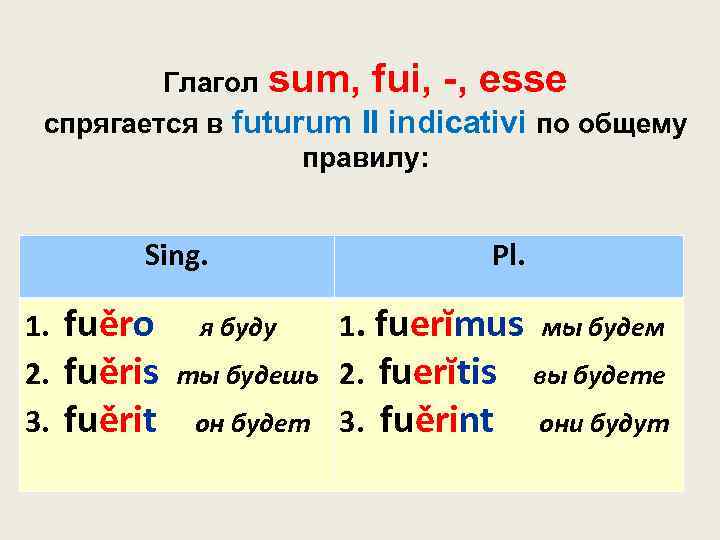 Глагол sum, fui, -, esse спрягается в futurum II indicativi по общему правилу:

| Sing. | Pl. |
|---|---|
| 1. fuĕro я буду | 1. fuerĭmus мы будем |
| 2. fuĕris ты будешь | 2. fuerĭtis вы будете |
| 3. fuĕrit он будет | 3. fuĕrint они будут |